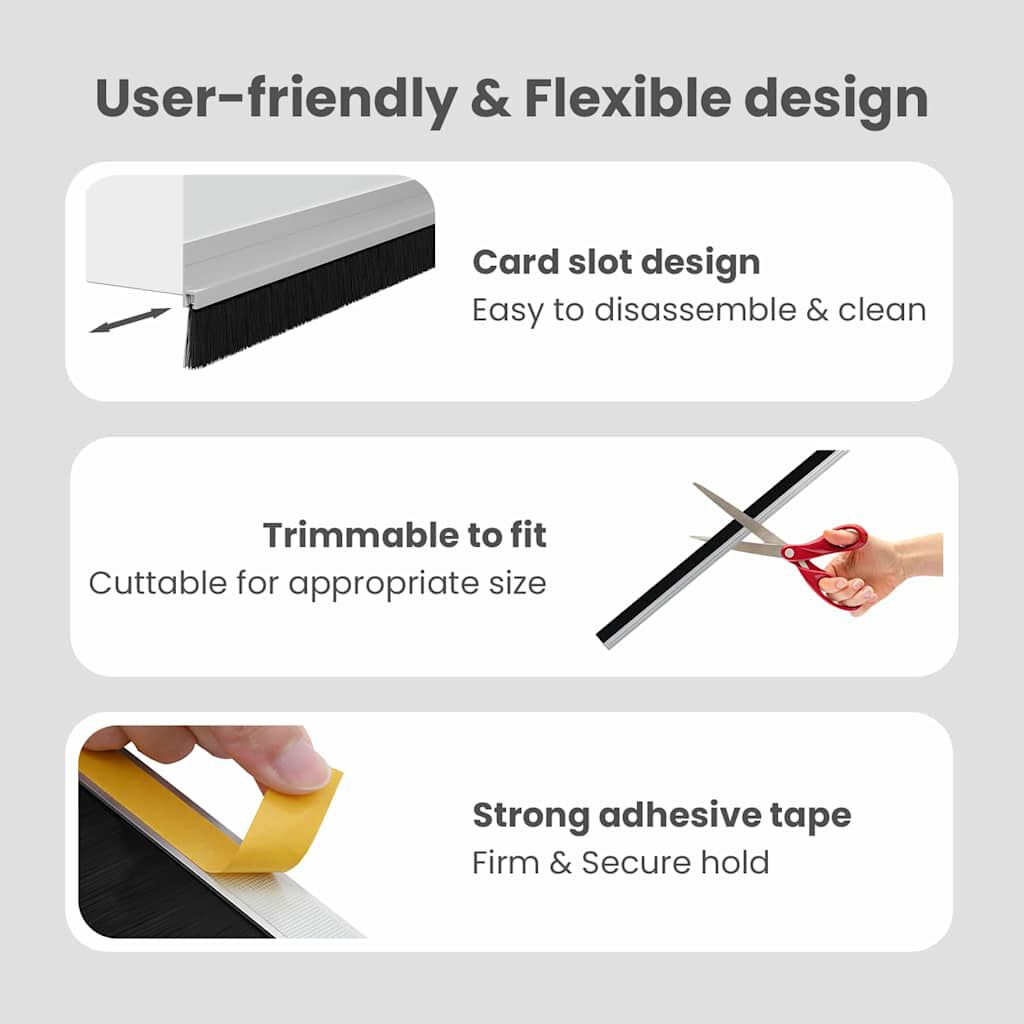 User-friendly & Flexible design

Card slot design
Easy to disassemble & clean

Trimmable to fit
Cuttable for appropriate size

Strong adhesive tape
Firm & Secure hold